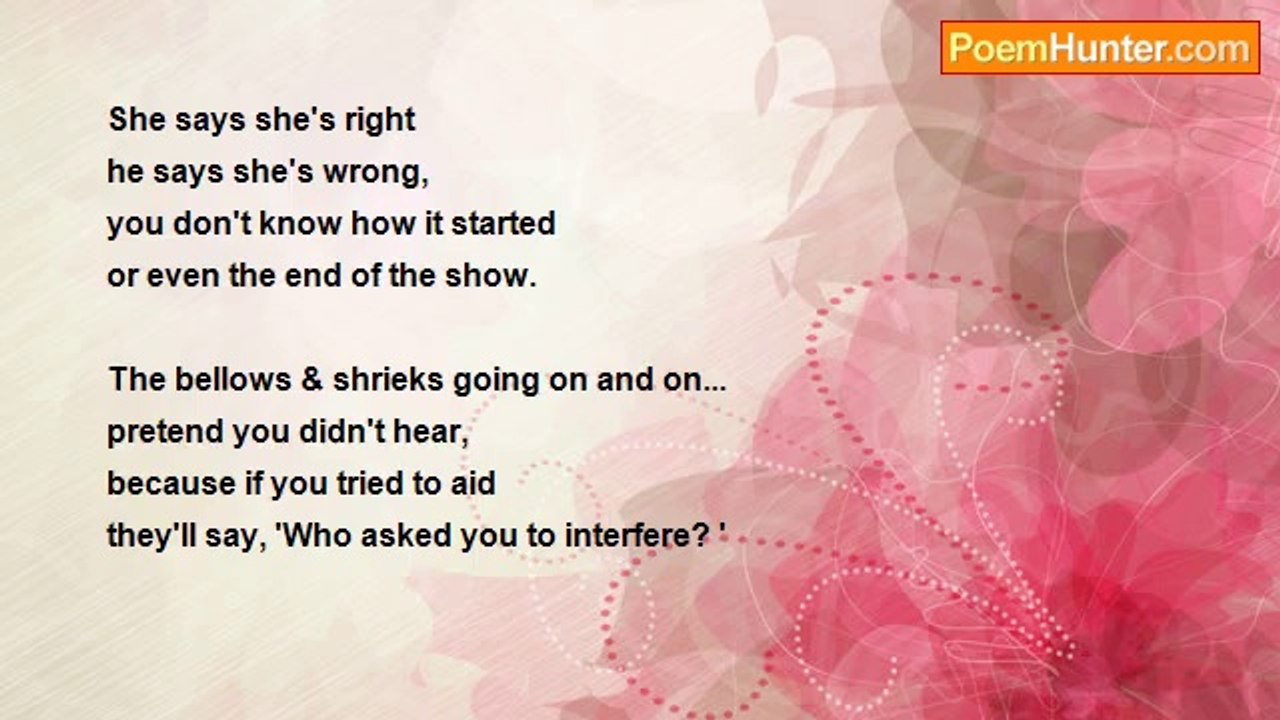 PoemHunter.com

She says she's right
he says she's wrong,
you don't know how it started
or even the end of the show.

The bellows & shrieks going on and on...
pretend you didn't hear,
because if you tried to aid
they'll say, 'Who asked you to interfere? '